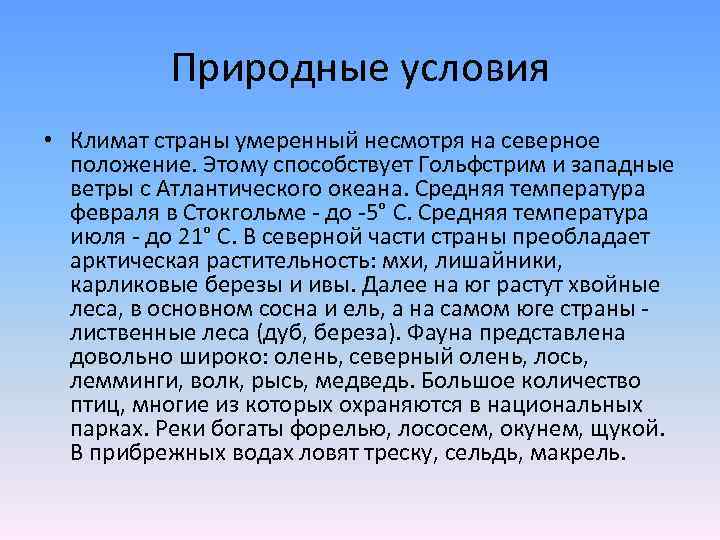 Природные условия

• Климат страны умеренный несмотря на северное положение. Этому способствует Гольфстрим и западные ветры с Атлантического океана. Средняя температура февраля в Стокгольме - до -5° С. Средняя температура июля - до 21° С. В северной части страны преобладает арктическая растительность: мхи, лишайники, карликовые березы и ивы. Далее на юг растут хвойные леса, в основном сосна и ель, а на самом юге страны - лиственные леса (дуб, береза). Фауна представлена довольно широко: олень, северный олень, лось, лемминги, волк, рысь, медведь. Большое количество птиц, многие из которых охраняются в национальных парках. Реки богаты форелью, лососем, окунем, щукой. В прибрежных водах ловят треску, сельдь, макрель.